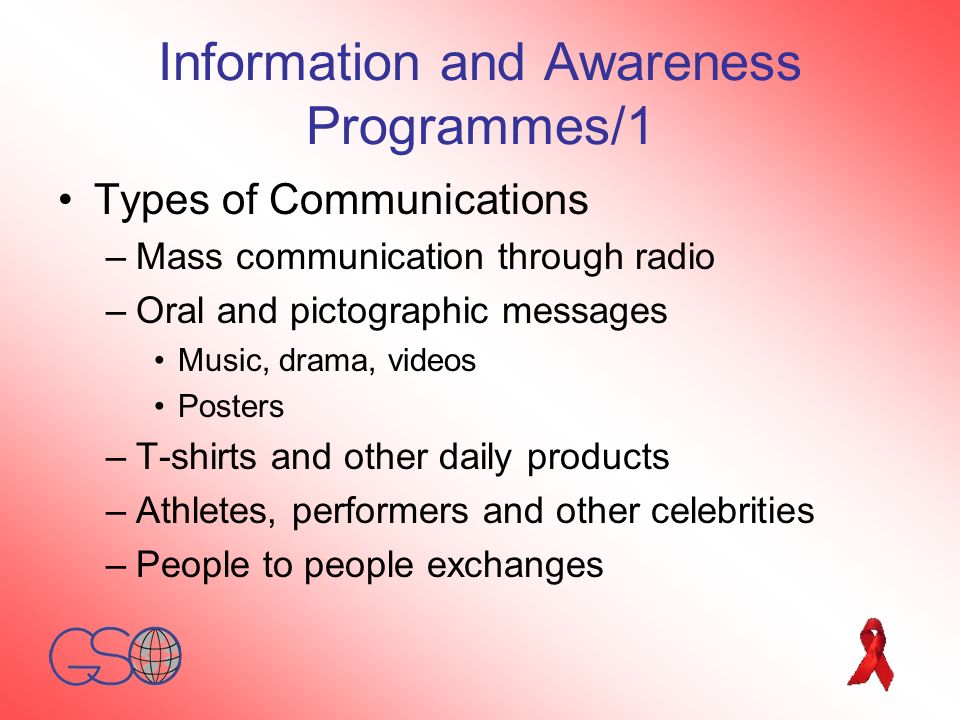 Information and Awareness Programmes/1

• Types of Communications
– Mass communication through radio
– Oral and pictographic messages
• Music, drama, videos
• Posters
– T-shirts and other daily products
– Athletes, performers and other celebrities
– People to people exchanges

GSO